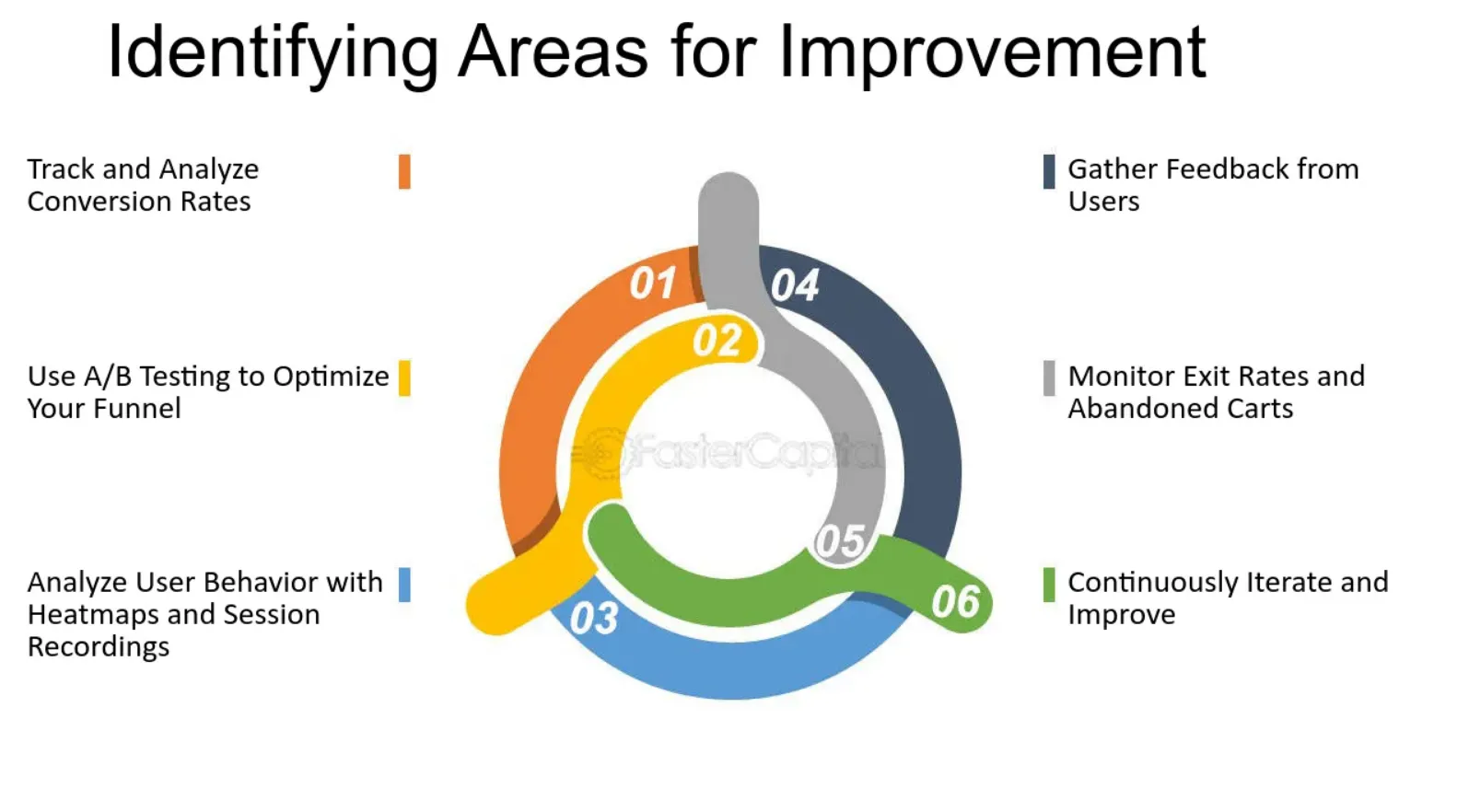 Identifying Areas for Improvement

Track and Analyze Conversion Rates

Use A/B Testing to Optimize Your Funnel

Analyze User Behavior with Heatmaps and Session Recordings

01

02

03

04

05

06

FasterCapital

Gather Feedback from Users

Monitor Exit Rates and Abandoned Carts

Continuously Iterate and Improve